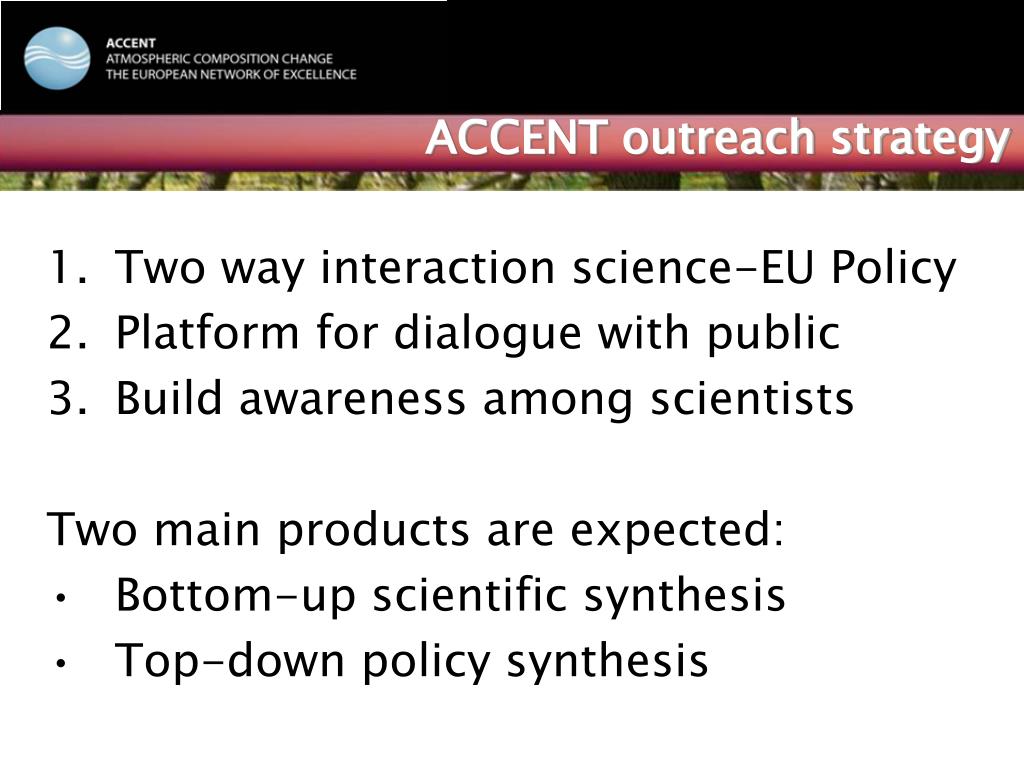 ACCENT
ATMOSPHERIC COMPOSITION CHANGE
THE EUROPEAN NETWORK OF EXCELLENCE

ACCENT outreach strategy

1. Two way interaction science-EU Policy
2. Platform for dialogue with public
3. Build awareness among scientists

Two main products are expected:
• Bottom-up scientific synthesis
• Top-down policy synthesis